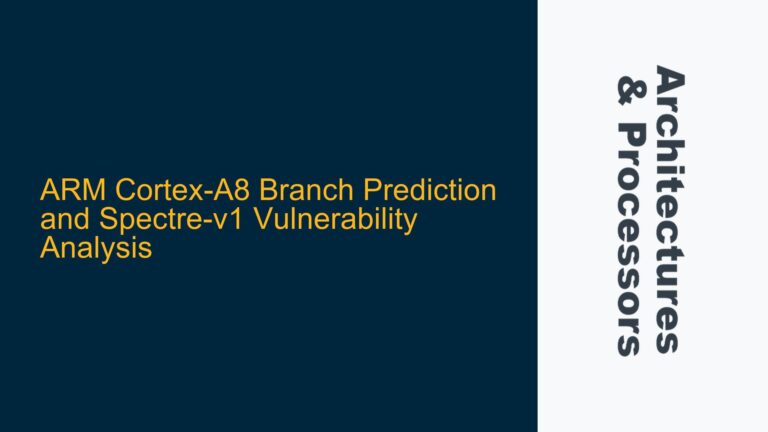 ARM Cortex-A8 Branch Prediction and Spectre-v1 Vulnerability Analysis

Architectures & Processors